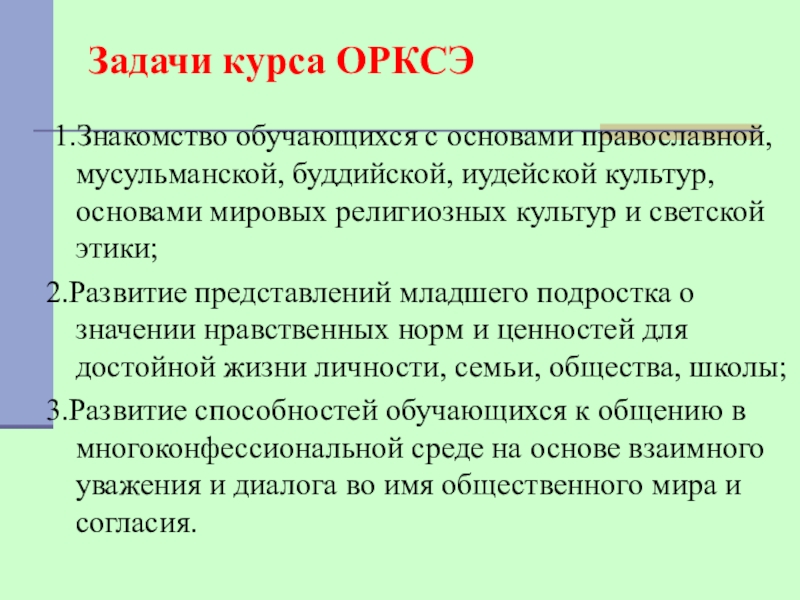 Задачи курса ОРКСЭ

1.Знакомство обучающихся с основами православной, мусульманской, буддийской, иудейской культур, основами мировых религиозных культур и светской этики;

2.Развитие представлений младшего подростка о значении нравственных норм и ценностей для достойной жизни личности, семьи, общества, школы;

3.Развитие способностей обучающихся к общению в многоконфессиональной среде на основе взаимного уважения и диалога во имя общественного мира и согласия.